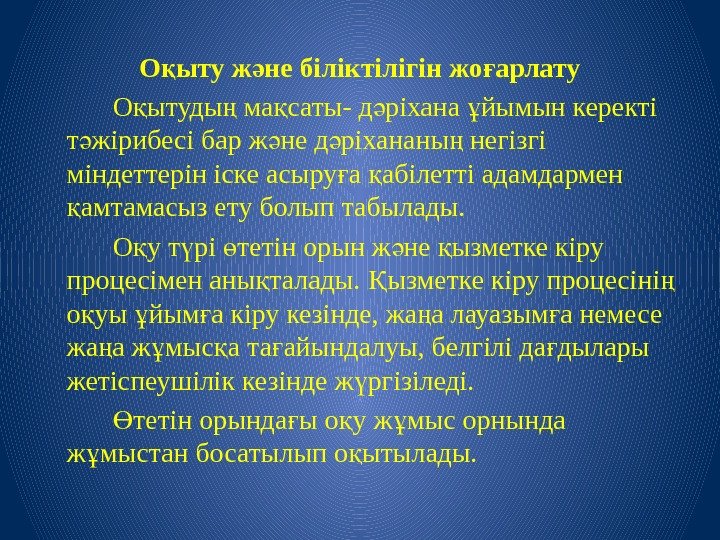 Оқыту және біліктілігін жоғарлату

Оқытудың мақсаты- дәріхана ұйымын керекті тәжірибесі бар және дәріхананың негізгі міндеттерін іске асыруға қабілетті адамдармен қамтамасыз ету болып табылады.

Оқу түрі өтетін орын және қызметке кіру процесімен анықталады. Қызметке кіру процесінің оқуы ұйымға кіру кезінде, жаңа лауазымға немесе жаңа жұмысқа тағайындалуы, белгілі дағдылары жетіспеушілік кезінде жүргізіледі.

Өтетін орындағы оқу жұмыс орнында жұмыстан босатылып оқытылады.